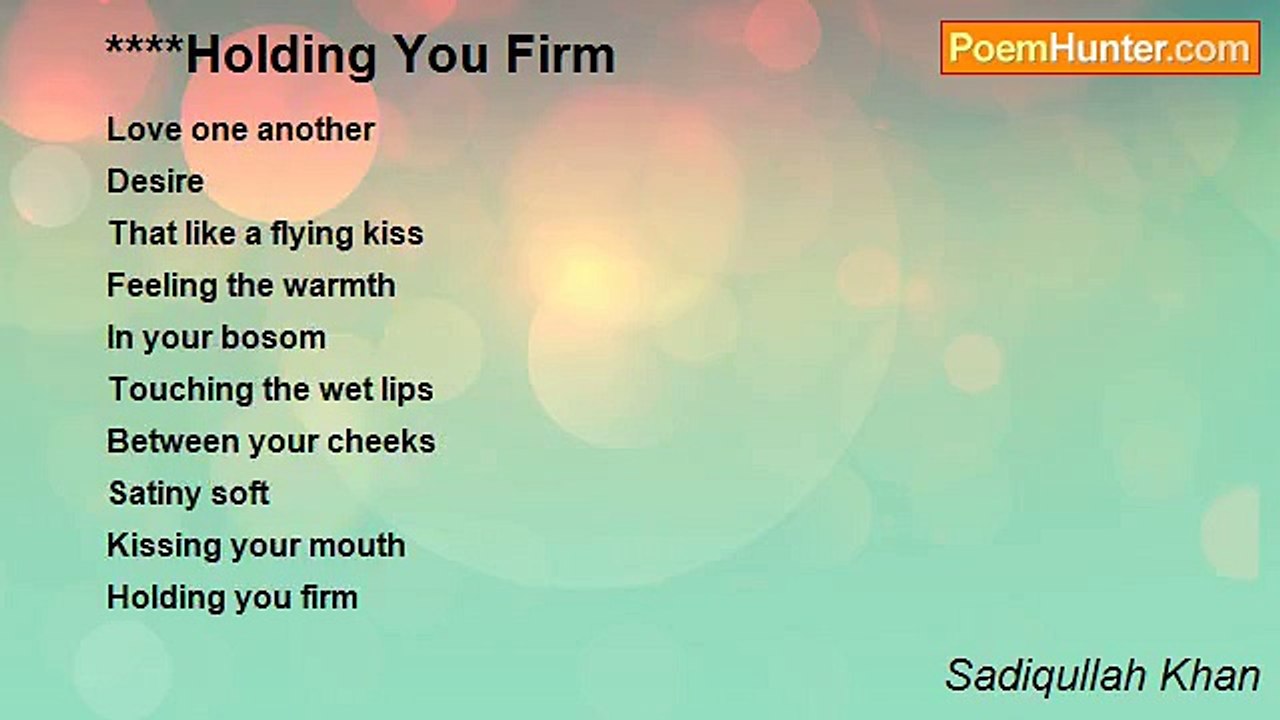 ****Holding You Firm

PoemHunter.com

Love one another
Desire
That like a flying kiss
Feeling the warmth
In your bosom
Touching the wet lips
Between your cheeks
Satiny soft
Kissing your mouth
Holding you firm

Sadiqullah Khan